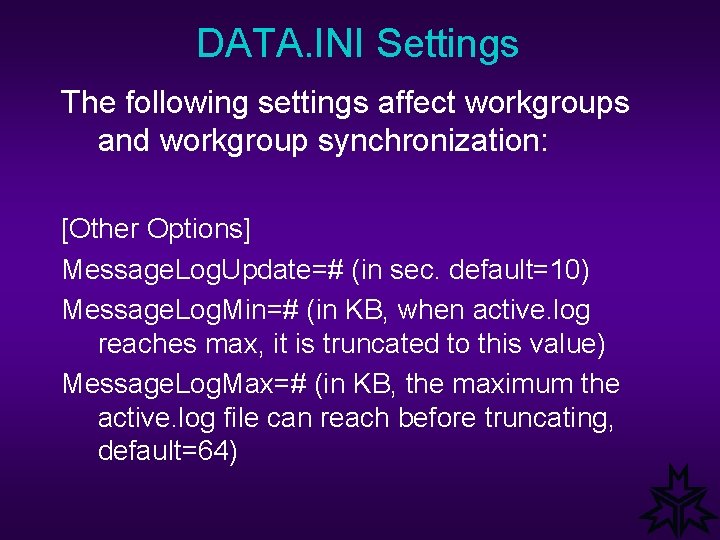 DATA.INI Settings

The following settings affect workgroups and workgroup synchronization:

[Other Options]

MessageLogUpdate=# (in sec. default=10)

MessageLogMin=# (in KB, when active.log reaches max, it is truncated to this value)

MessageLogMax=# (in KB, the maximum the active.log file can reach before truncating, default=64)